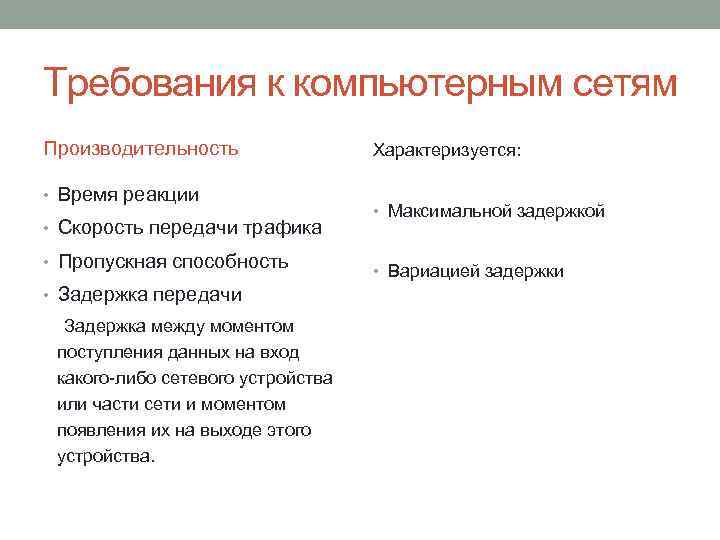 Требования к компьютерным сетям

Производительность

• Время реакции
• Скорость передачи трафика
• Пропускная способность
• Задержка передачи

Задержка между моментом поступления данных на вход какого-либо сетевого устройства или части сети и моментом появления их на выходе этого устройства.

Характеризуется:

• Максимальной задержкой

• Вариацией задержки